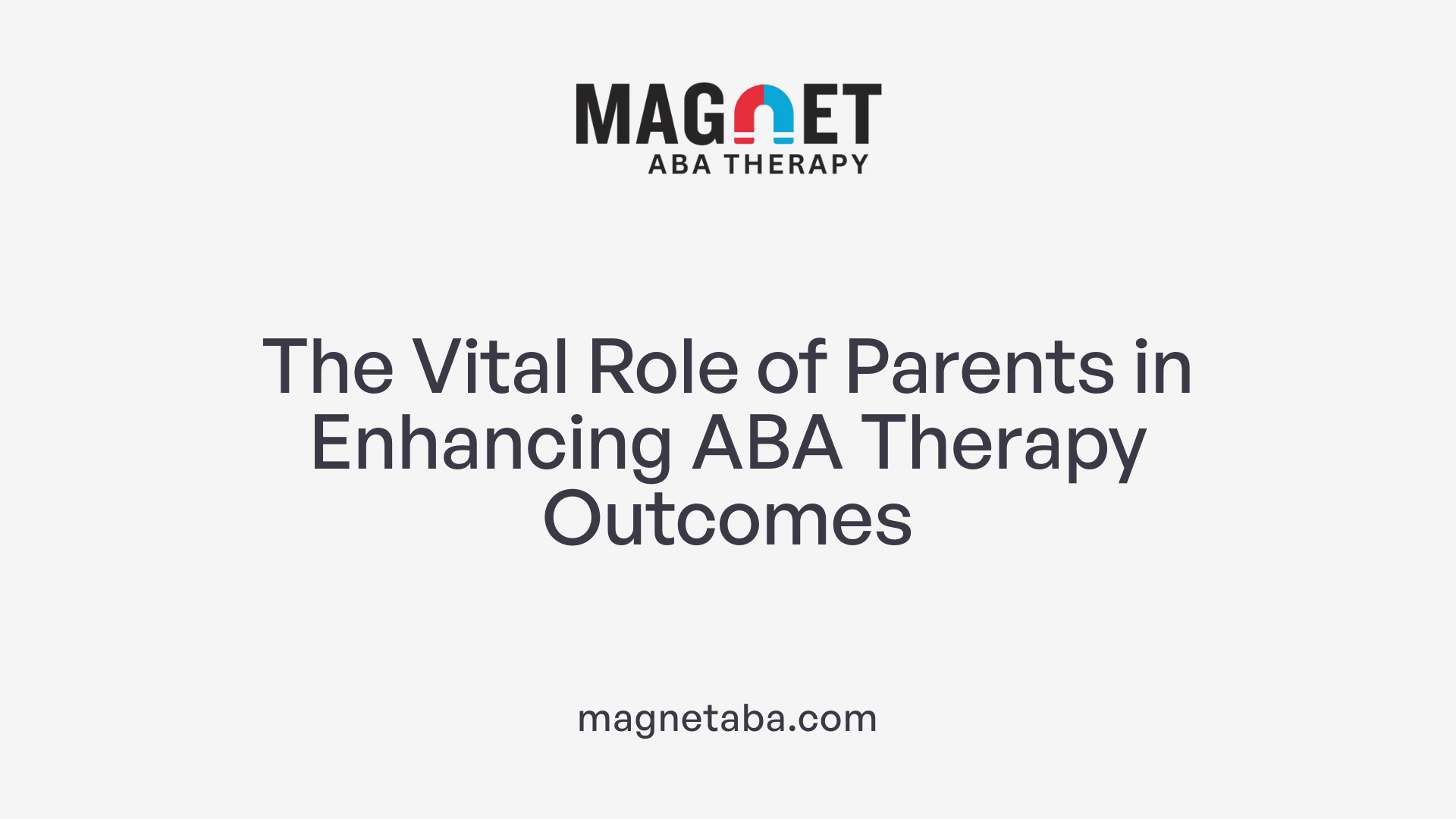 MAGNET
ABA THERAPY

The Vital Role of Parents in Enhancing ABA Therapy Outcomes

magnetaba.com